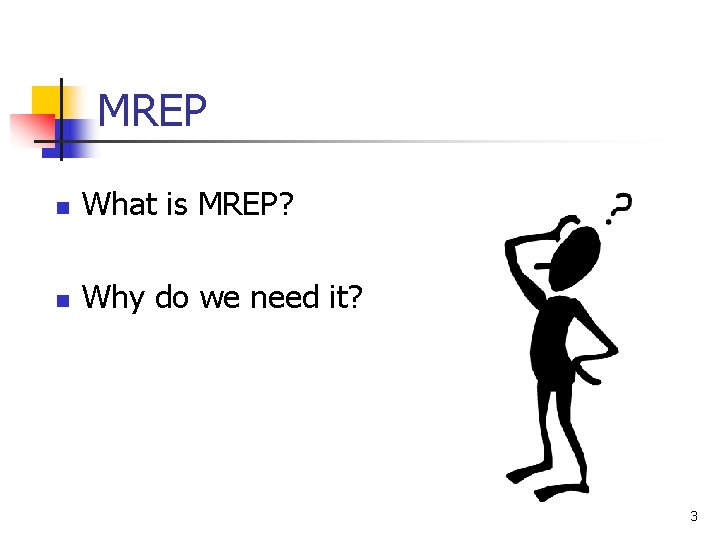 MREP

What is MREP?

Why do we need it?

?

3